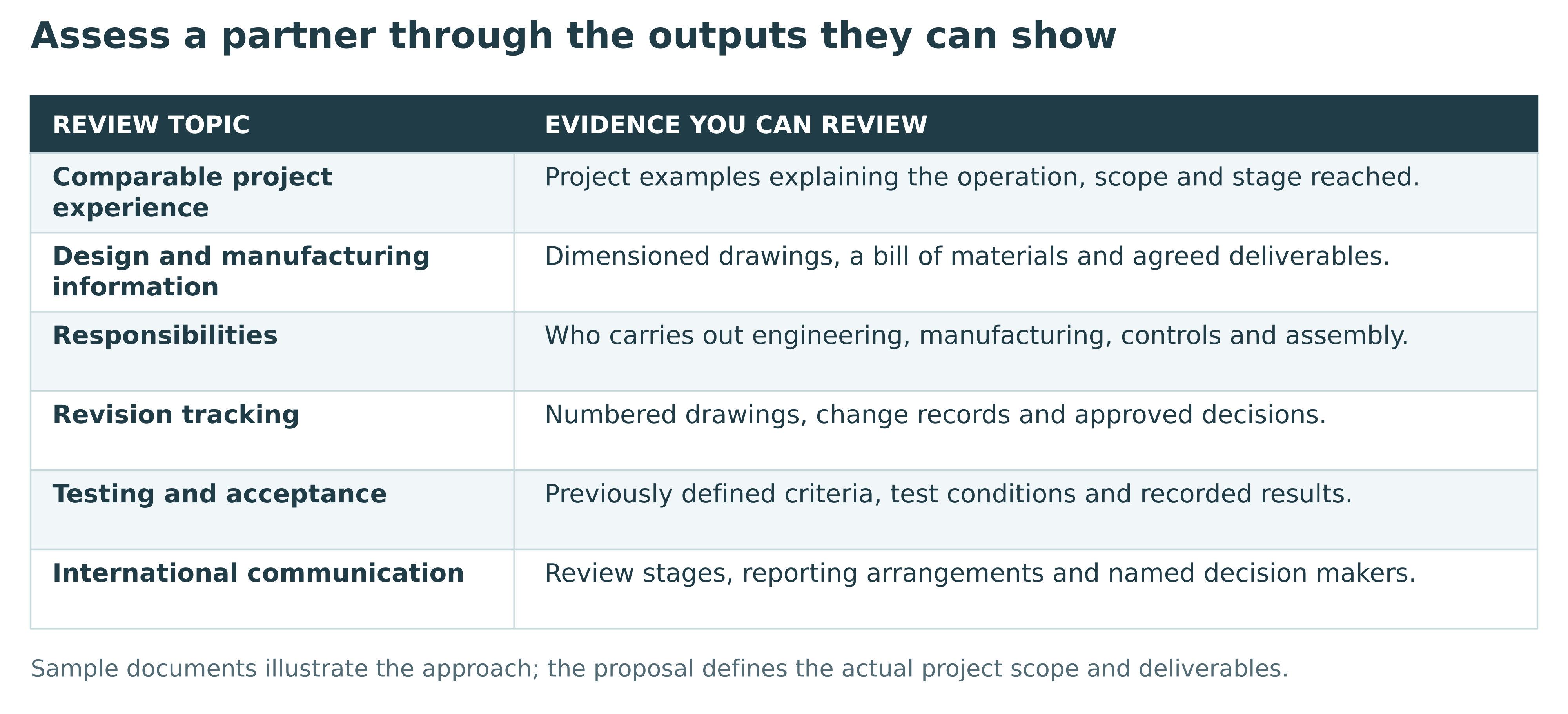 Assess a partner through the outputs they can show

| REVIEW TOPIC | EVIDENCE YOU CAN REVIEW |
|---|---|
| Comparable project experience | Project examples explaining the operation, scope and stage reached. |
| Design and manufacturing information | Dimensioned drawings, a bill of materials and agreed deliverables. |
| Responsibilities | Who carries out engineering, manufacturing, controls and assembly. |
| Revision tracking | Numbered drawings, change records and approved decisions. |
| Testing and acceptance | Previously defined criteria, test conditions and recorded results. |
| International communication | Review stages, reporting arrangements and named decision makers. |

Sample documents illustrate the approach; the proposal defines the actual project scope and deliverables.